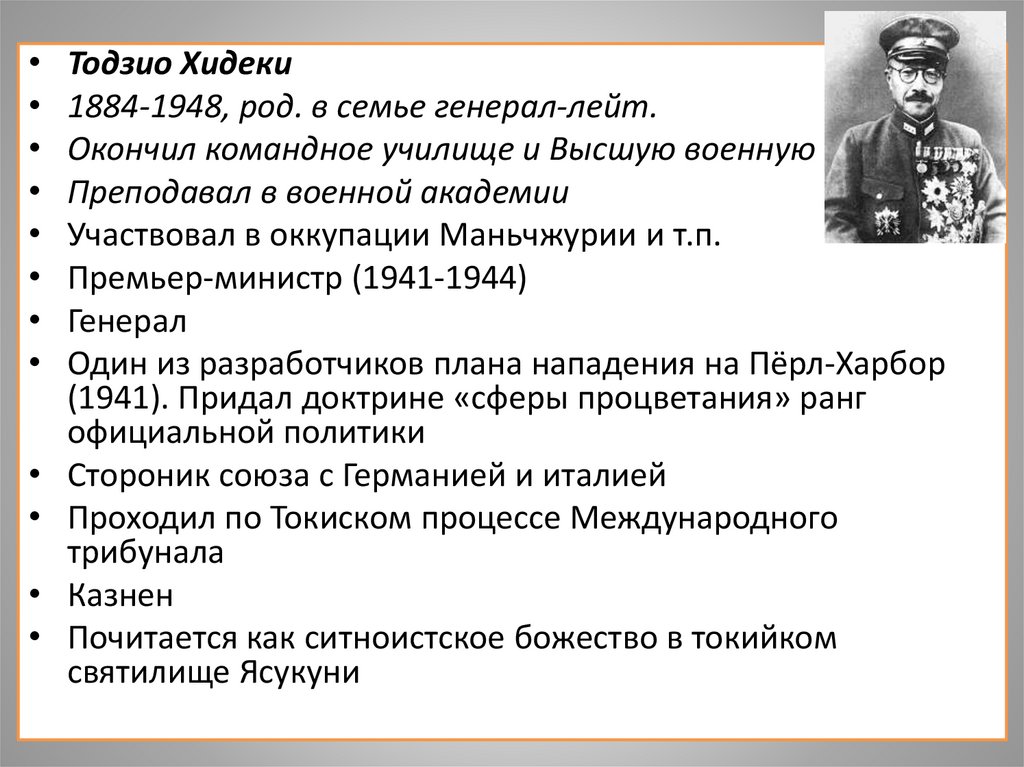 • Тодзио Хидеки
• 1884-1948, род. в семье генерал-лейт.
• Окончил командное училище и Высшую военную
• Преподавал в военной академии
• Участвовал в оккупации Маньчжурии и т.п.
• Премьер-министр (1941-1944)
• Генерал
• Один из разработчиков плана нападения на Пёрл-Харбор (1941). Придал доктрине «сферы процветания» ранг официальной политики
• Стороник союза с Германией и италией
• Проходил по Токиском процессе Международного трибунала
• Казнен
• Почитается как ситноистское божество в токийком святилище Ясукуни